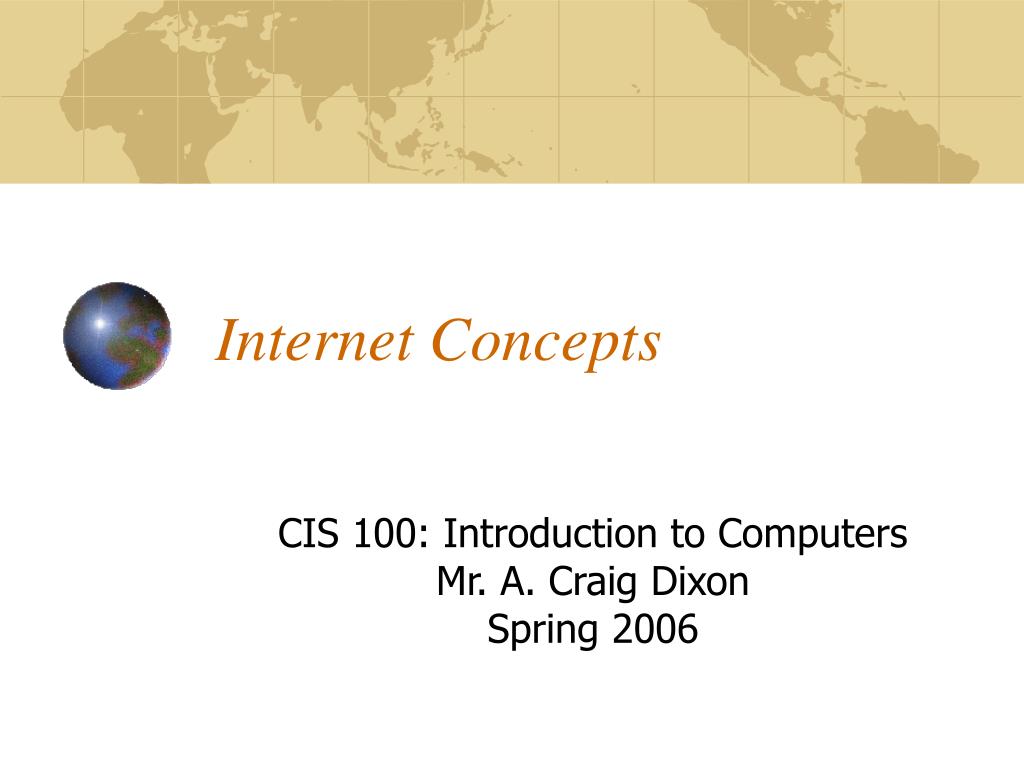 Internet Concepts

CIS 100: Introduction to Computers
Mr. A. Craig Dixon
Spring 2006